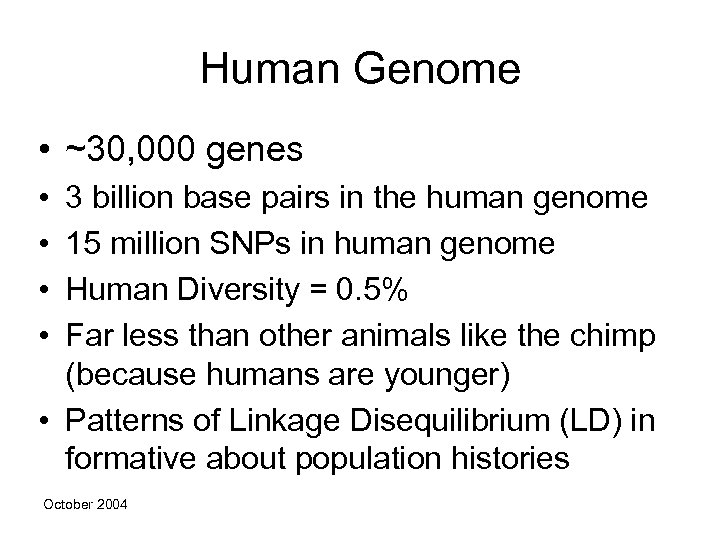 Human Genome

• ~30,000 genes
• 3 billion base pairs in the human genome
• 15 million SNPs in human genome
• Human Diversity = 0.5%
• Far less than other animals like the chimp (because humans are younger)
• Patterns of Linkage Disequilibrium (LD) in formative about population histories

October 2004